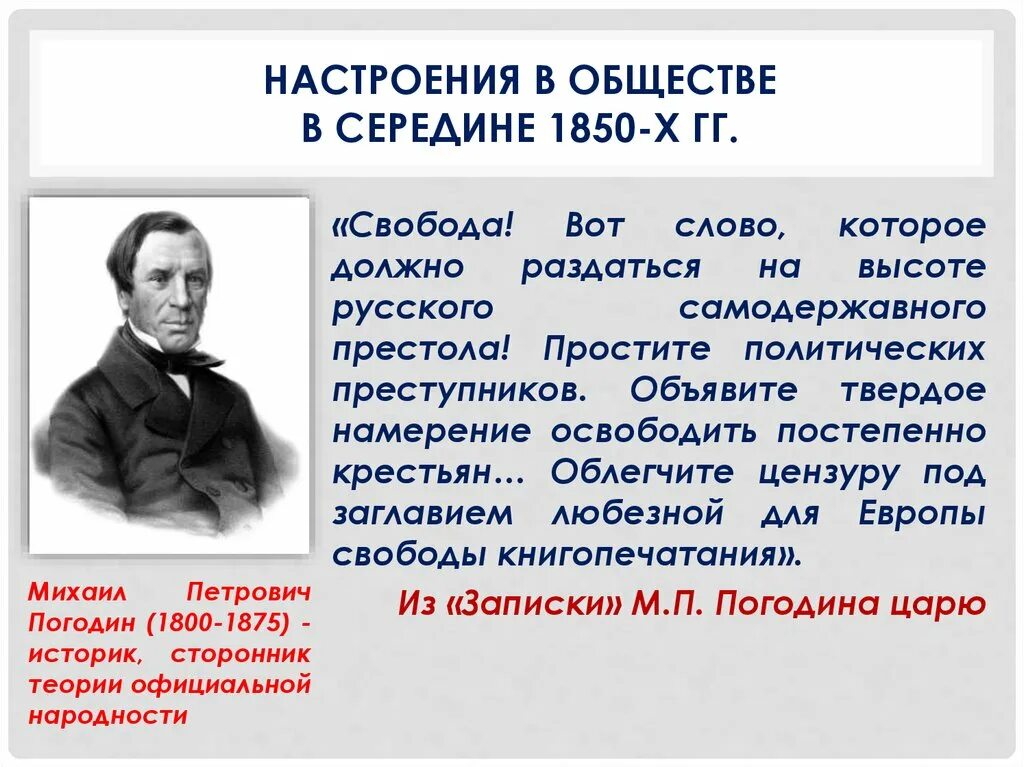 НАСТРОЕНИЯ В ОБЩЕСТВЕ В СЕРЕДИНЕ 1850-Х ГГ.

«Свобода! Вот слово, которое должно раздаться на высоте русского самодержавного престола! Простите политических преступников. Объявите твердое намерение освободить постепенно крестьян… Облегчите цензуру под заглавием любезной для Европы свободы книгопечатания».

Из «Записки» М.П. Погодина царю

Михаил Петрович Погодин (1800-1875) - историк, сторонник теории официальной народности